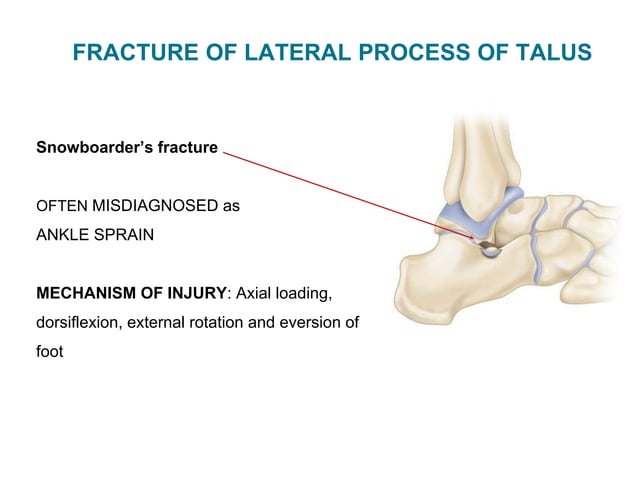 FRACTURE OF LATERAL PROCESS OF TALUS

Snowboarder's fracture

OFTEN MISDIAGNOSED as ANKLE SPRAIN

MECHANISM OF INJURY: Axial loading, dorsiflexion, external rotation and eversion of foot